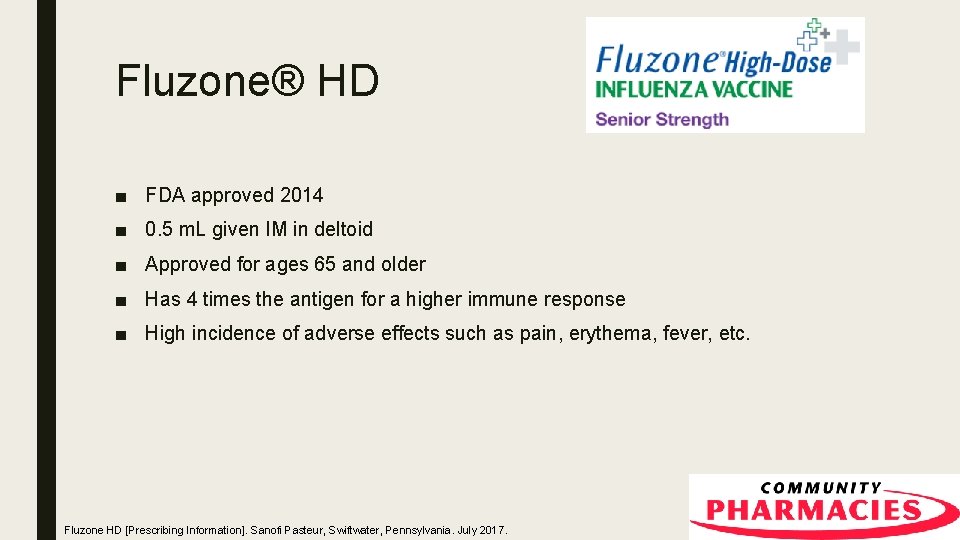 Fluzone® HD

Fluzone® High-Dose
INFLUENZA VACCINE
Senior Strength

■ FDA approved 2014
■ 0.5 mL given IM in deltoid
■ Approved for ages 65 and older
■ Has 4 times the antigen for a higher immune response
■ High incidence of adverse effects such as pain, erythema, fever, etc.

Fluzone HD [Prescribing Information]. Sanofi Pasteur, Swiftwater, Pennsylvania. July 2017.

COMMUNITY
PHARMACIES